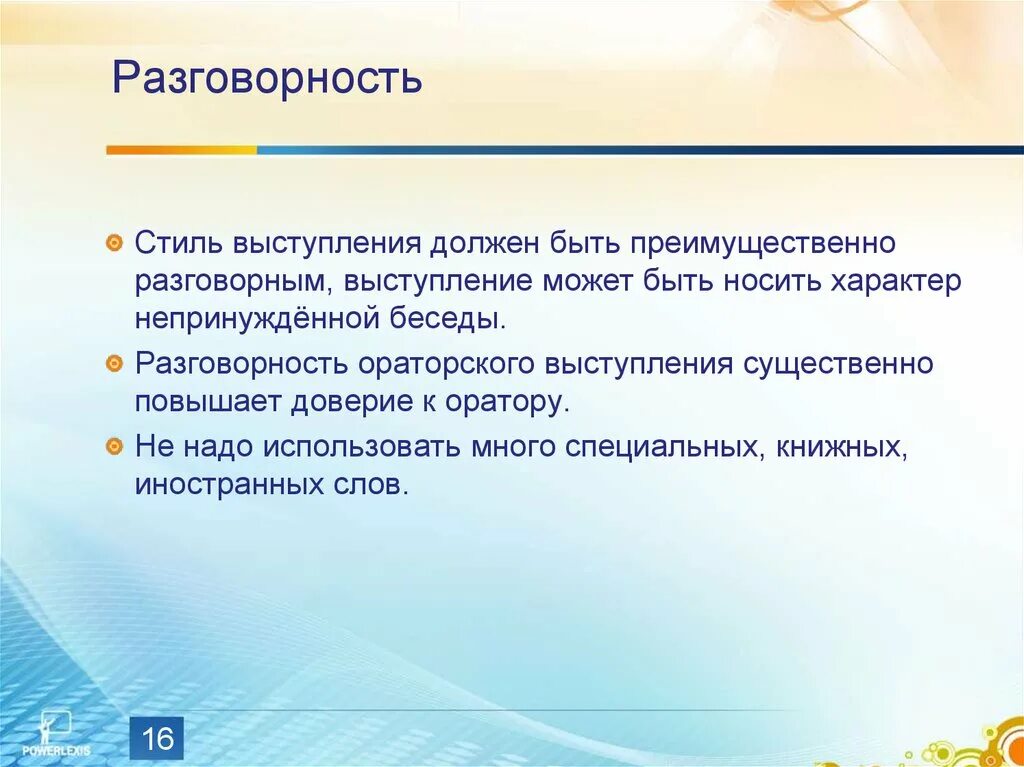 Разговорность

Стиль выступления должен быть преимущественно разговорным, выступление может быть носить характер непринуждённой беседы.

Разговорность ораторского выступления существенно повышает доверие к оратору.

Не надо использовать много специальных, книжных, иностранных слов.

POWERLEXIS

16